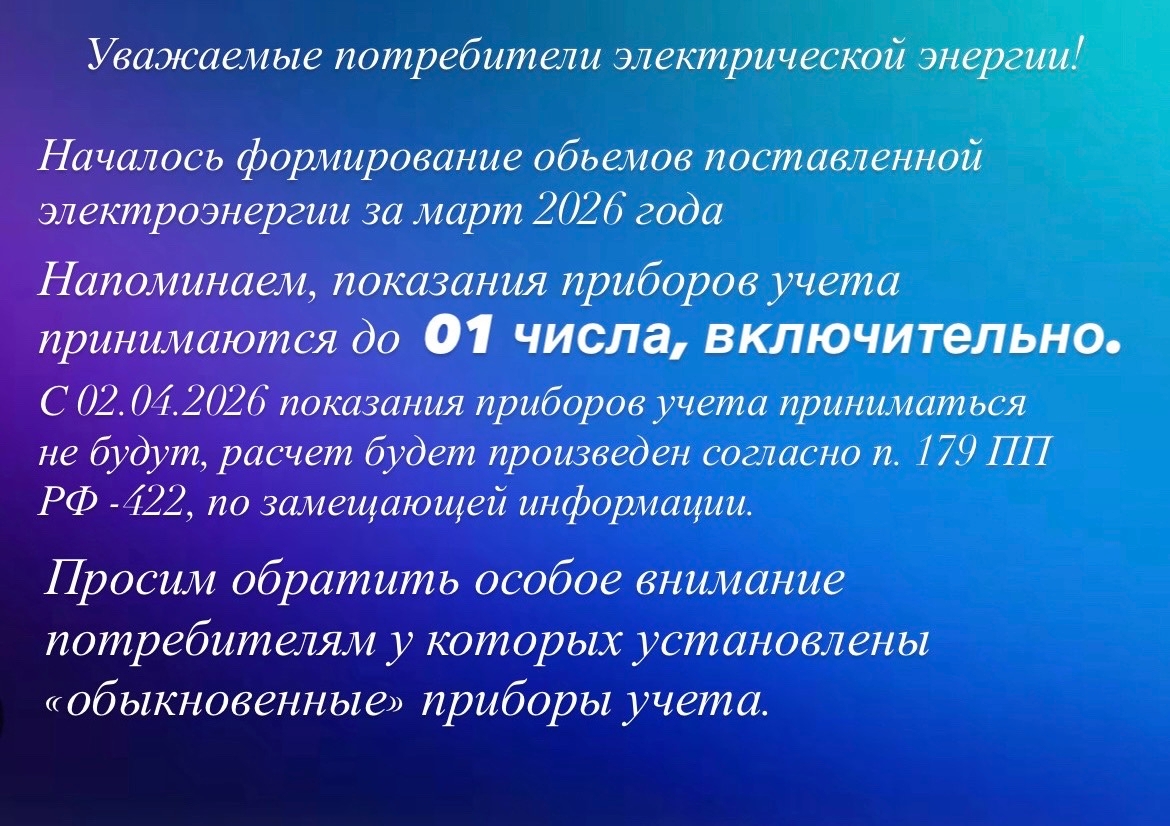 Уважаемые потребители электрической энергии!

Началось формирование обьемов поставленной электроэнергии за март 2026 года

Напоминаем, показания приборов учета принимаются до 01 числа, включительно.

С 02.04.2026 показания приборов учета приниматься не будут, расчет будет произведен согласно п. 179 ПП РФ -422, по замещающей информации.

Просим обратить особое внимание потребителям у которых установлены «обыкновенные» приборы учета.